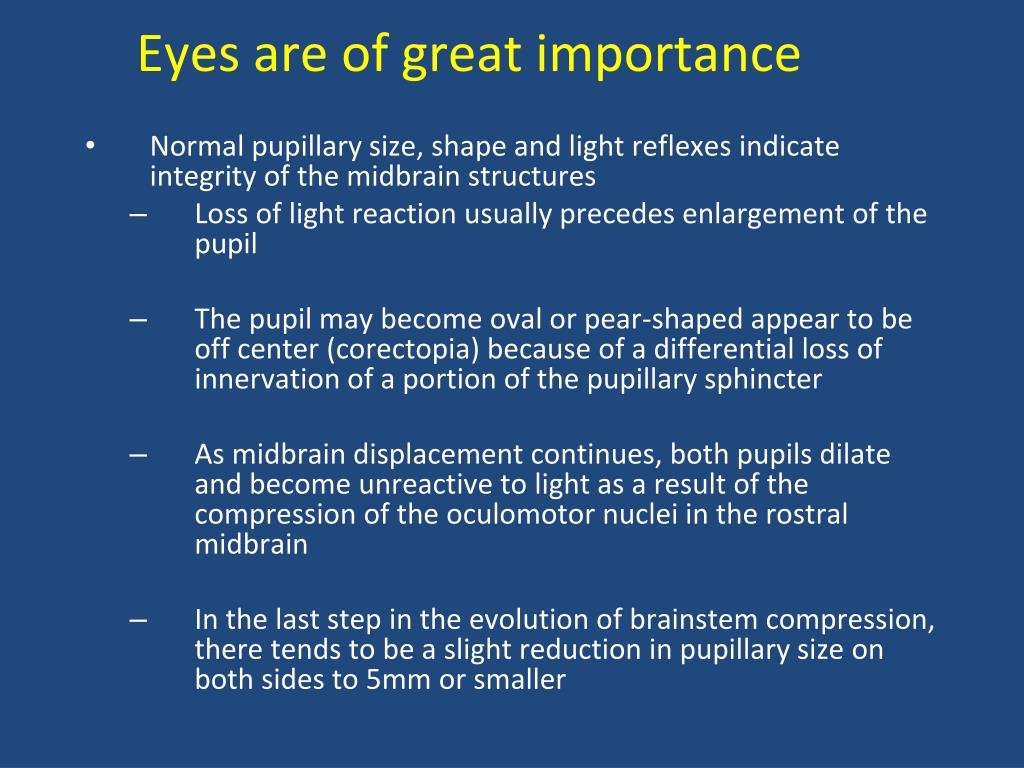 Eyes are of great importance

• Normal pupillary size, shape and light reflexes indicate integrity of the midbrain structures

– Loss of light reaction usually precedes enlargement of the pupil

– The pupil may become oval or pear-shaped appear to be off center (corectopia) because of a differential loss of innervation of a portion of the pupillary sphincter

– As midbrain displacement continues, both pupils dilate and become unreactive to light as a result of the compression of the oculomotor nuclei in the rostral midbrain

– In the last step in the evolution of brainstem compression, there tends to be a slight reduction in pupillary size on both sides to 5mm or smaller